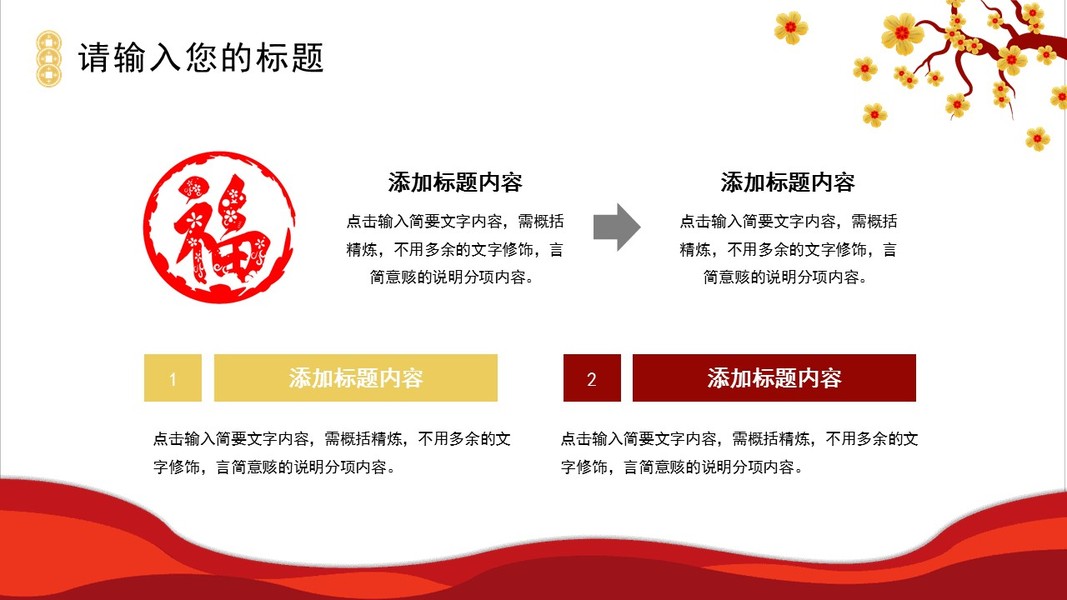 请输入您的标题

福

添加标题内容

点击输入简要文字内容，需概括精炼，不用多余的文字修饰，言简意赅的说明分项内容。

添加标题内容

点击输入简要文字内容，需概括精炼，不用多余的文字修饰，言简意赅的说明分项内容。

1

添加标题内容

点击输入简要文字内容，需概括精炼，不用多余的文字修饰，言简意赅的说明分项内容。

2

添加标题内容

点击输入简要文字内容，需概括精炼，不用多余的文字修饰，言简意赅的说明分项内容。